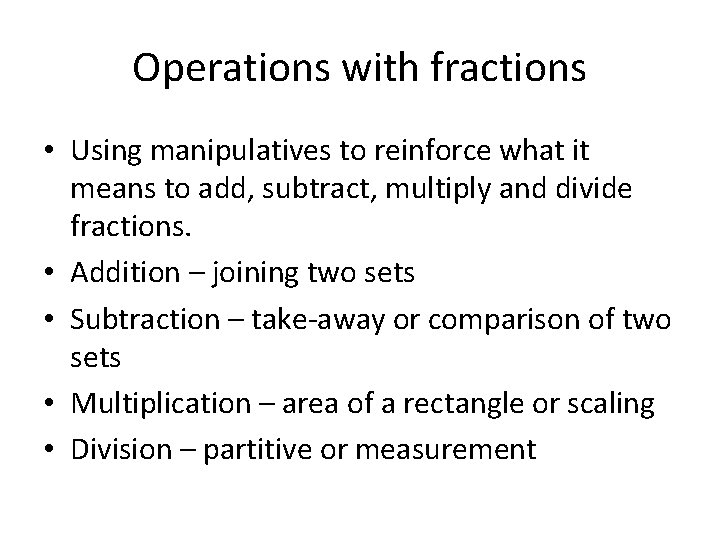 Operations with fractions

• Using manipulatives to reinforce what it means to add, subtract, multiply and divide fractions.
• Addition – joining two sets
• Subtraction – take-away or comparison of two sets
• Multiplication – area of a rectangle or scaling
• Division – partitive or measurement